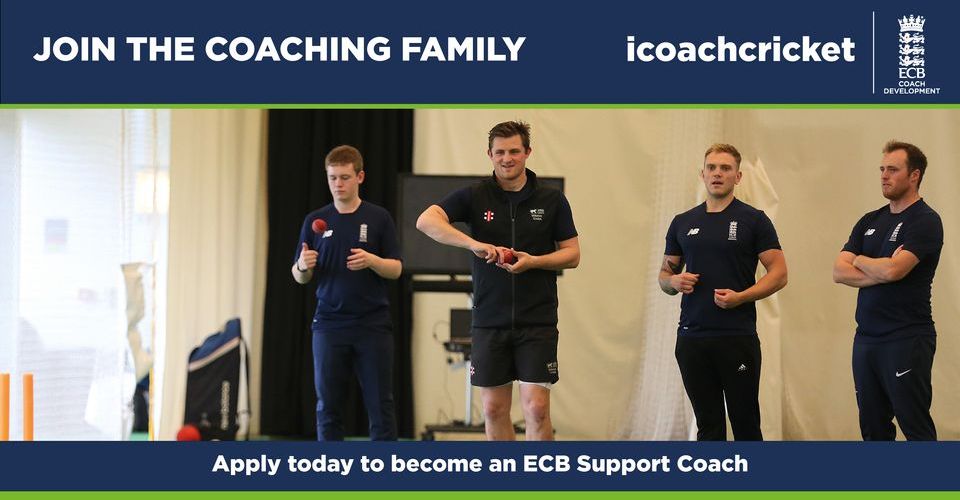 JOIN THE COACHING FAMILY

icoachcricket

ECB
COACH
DEVELOPMENT

Apply today to become an ECB Support Coach